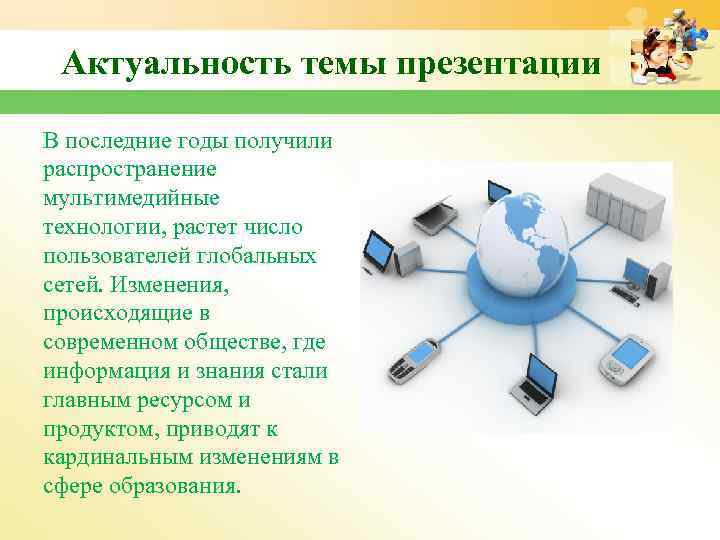 Актуальность темы презентации

В последние годы получили распространение мультимедийные технологии, растет число пользователей глобальных сетей. Изменения, происходящие в современном обществе, где информация и знания стали главным ресурсом и продуктом, приводят к кардинальным изменениям в сфере образования.